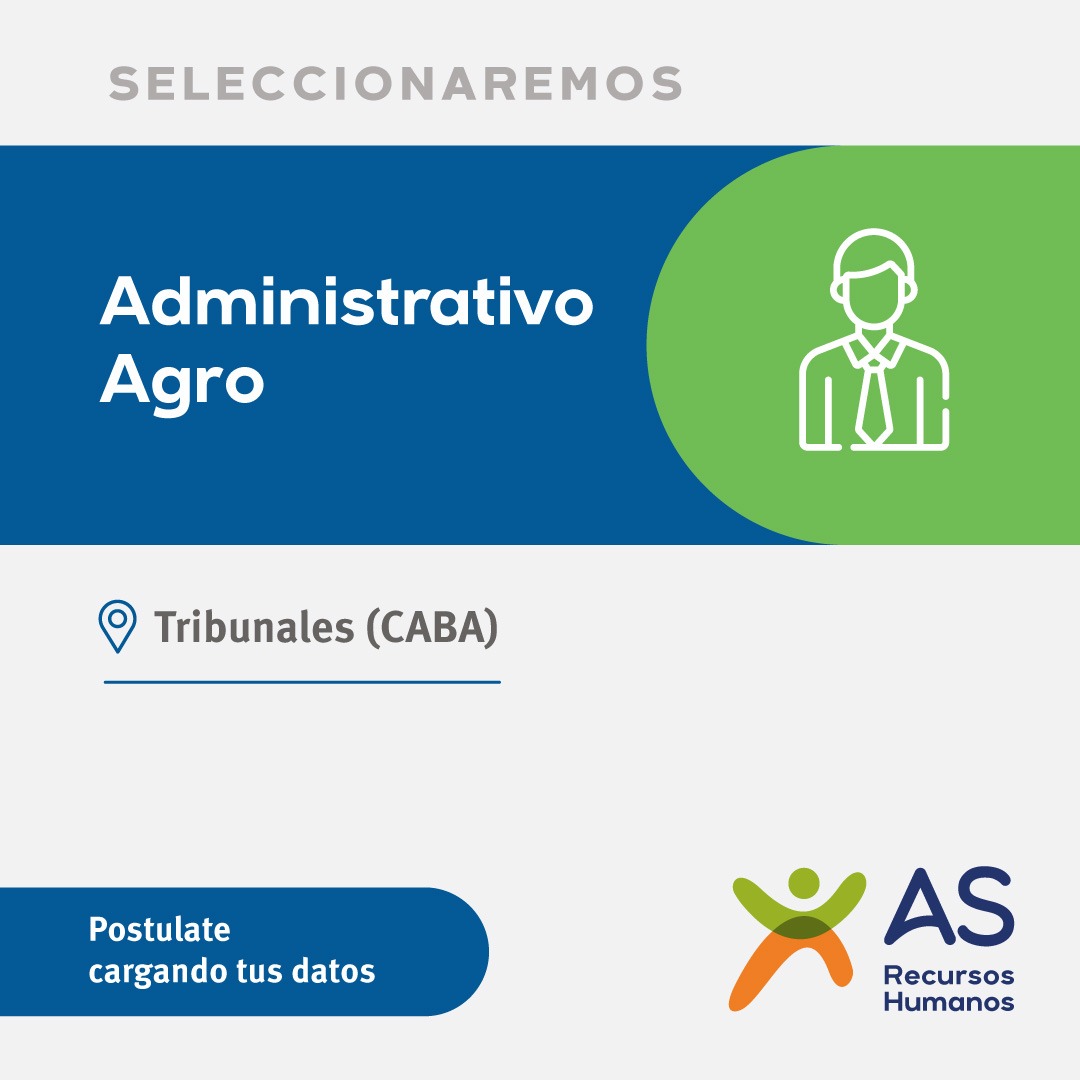 SELECCIONAREMOS

Administrativo Agro

Tribunales (CABA)

Postulate cargando tus datos

AS Recursos Humanos